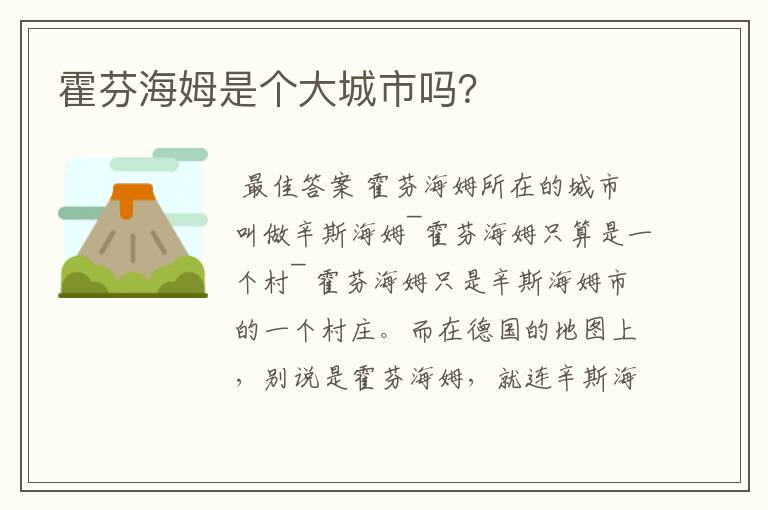 霍芬海姆是个大城市吗?

最佳答案 霍芬海姆所在的城市叫做辛斯海姆¯霍芬海姆只算是一个村¯ 霍芬海姆只是辛斯海姆市的一个村庄。而在德国的地图上，别说是霍芬海姆，就连辛斯海